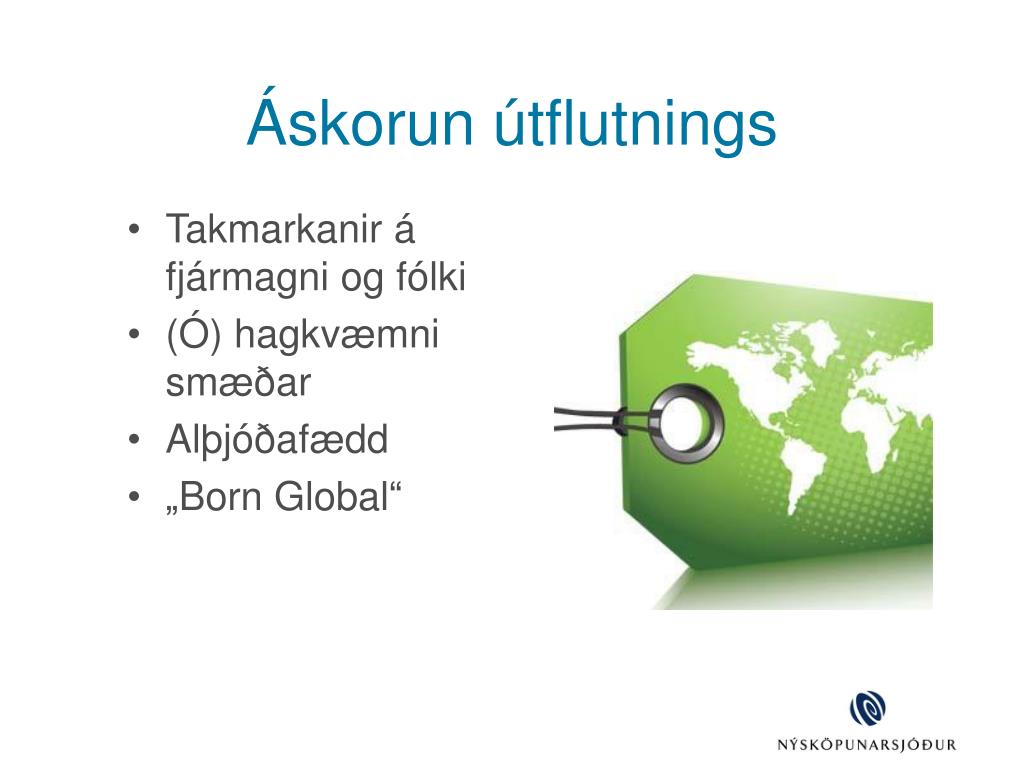 Áskorun útflutnings

• Takmarkanir á fjármagni og fólki
• (Ó) hagkvæmni smæðar
• Alþjóðafædd
• „Born Global“

NÝSKÖPUNARSJÓÐUR